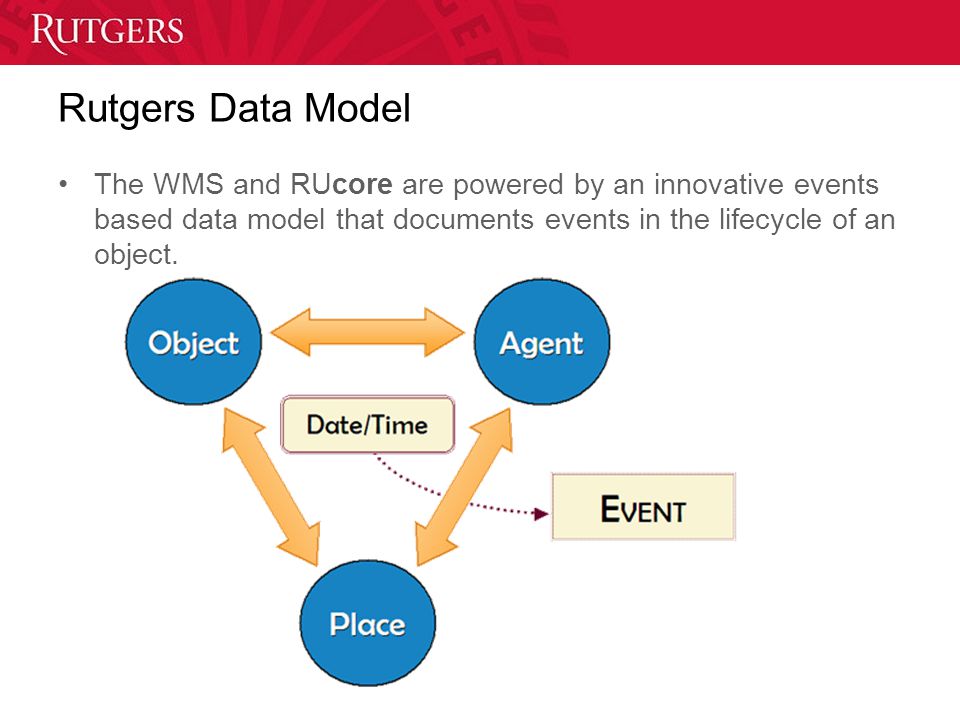 RUTGERS

Rutgers Data Model

• The WMS and RUcore are powered by an innovative events based data model that documents events in the lifecycle of an object.

Object

Agent

Date/Time

EVENT

Place